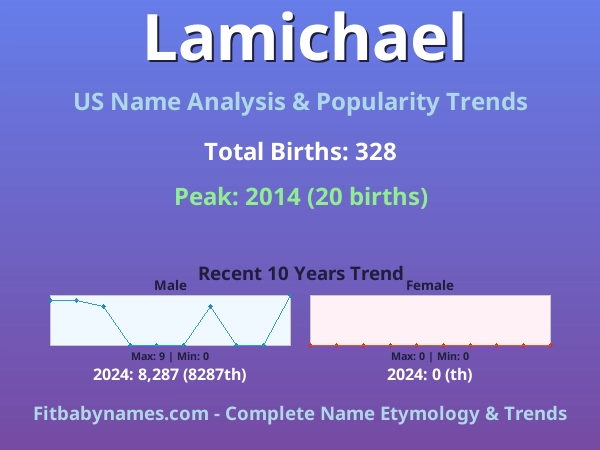 Lamichael

US Name Analysis & Popularity Trends

Total Births: 328

Peak: 2014 (20 births)

Recent 10 Years Trend

Male

Max: 9 | Min: 0

2024: 8,287 (8287th)

Female

Max: 0 | Min: 0

2024: 0 (th)

Fitbabynames.com - Complete Name Etymology & Trends